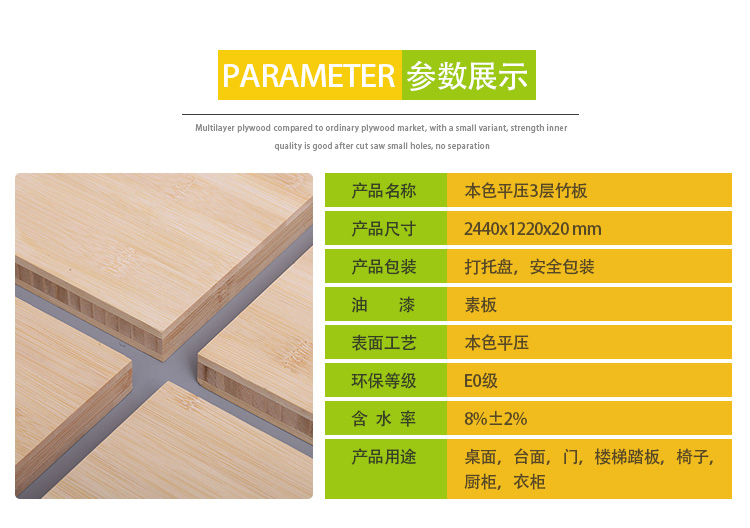 PARAMETER 参数展示

Multilayer plywood compared to ordinary plywood market, with a small variant, strength inner quality is good after cut saw small holes, no separation

| 产品名称 | 本色平压3层竹板 |
|---|---|
| 产品尺寸 | 2440x1220x20 mm |
| 产品包装 | 打托盘，安全包装 |
| 油　漆 | 素板 |
| 表面工艺 | 本色平压 |
| 环保等级 | E0级 |
| 含 水 率 | 8%±2% |
| 产品用途 | 桌面，台面，门，楼梯踏板，椅子，厨柜，衣柜 |